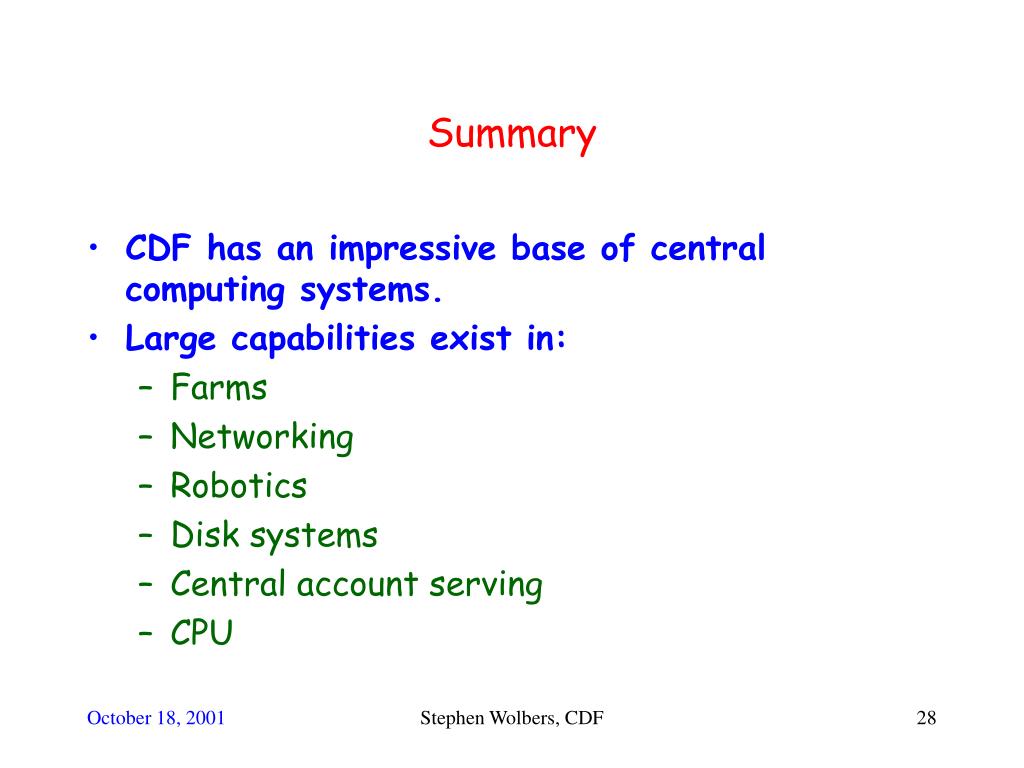 Summary

• CDF has an impressive base of central computing systems.
• Large capabilities exist in:
– Farms
– Networking
– Robotics
– Disk systems
– Central account serving
– CPU

October 18, 2001

Stephen Wolbers, CDF

28